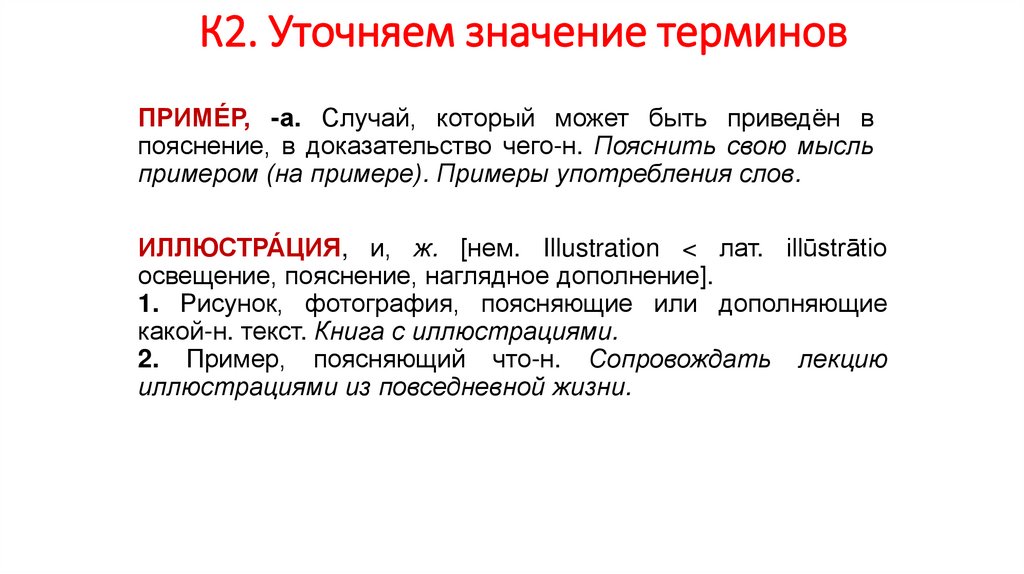 К2. Уточняем значение терминов

ПРИМЕ́Р, -а. Случай, который может быть приведён в пояснение, в доказательство чего-н. Пояснить свою мысль примером (на примере). Примеры употребления слов.

ИЛЛЮСТРА́ЦИЯ, и, ж. [нем. Illustration < лат. illūstrātio освещение, пояснение, наглядное дополнение].
1. Рисунок, фотография, поясняющие или дополняющие какой-н. текст. Книга с иллюстрациями.
2. Пример, поясняющий что-н. Сопровождать лекцию иллюстрациями из повседневной жизни.